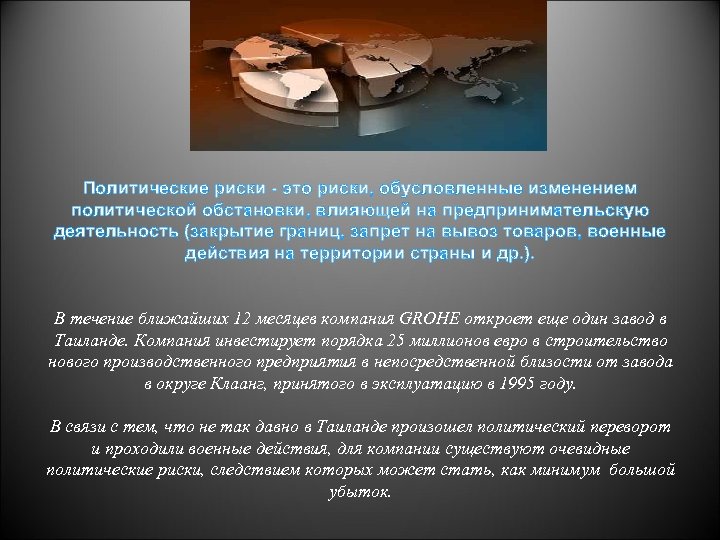 Политические риски - это риски, обусловленные изменением политической обстановки, влияющей на предпринимательскую деятельность (закрытие границ, запрет на вывоз товаров, военные действия на территории страны и др.).

В течение ближайших 12 месяцев компания GROHE откроет еще один завод в Таиланде. Компания инвестирует порядка 25 миллионов евро в строительство нового производственного предприятия в непосредственной близости от завода в округе Клаанг, принятого в эксплуатацию в 1995 году.

В связи с тем, что не так давно в Таиланде произошел политический переворот и проходили военные действия, для компании существуют очевидные политические риски, следствием которых может стать, как минимум большой убыток.